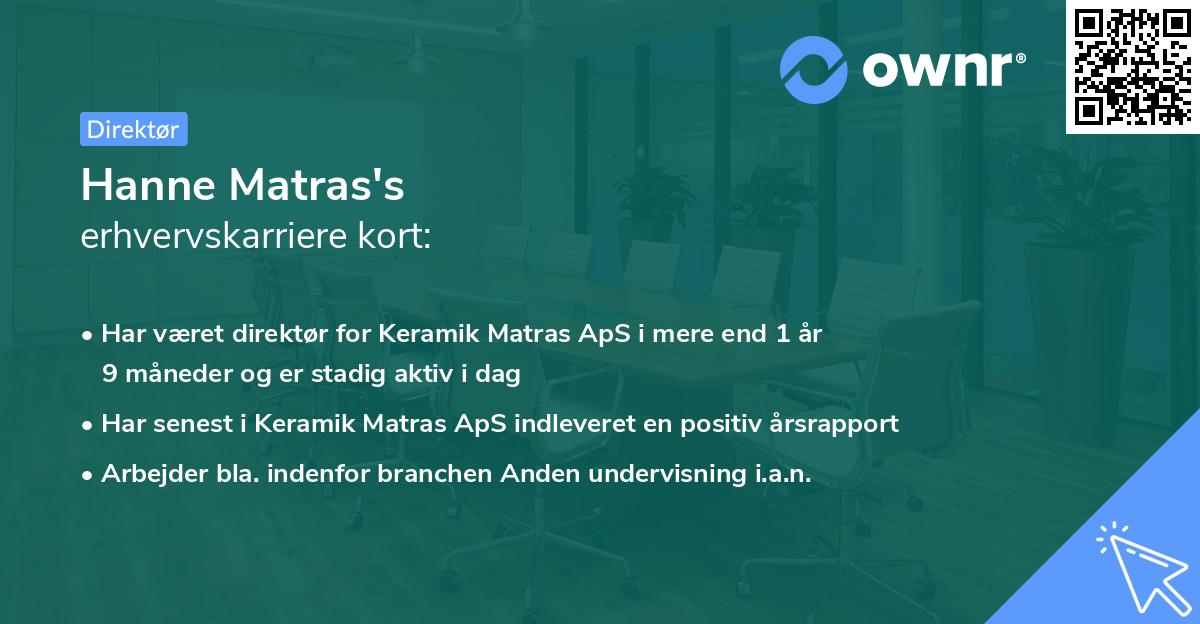 ownr®

Direktør

Hanne Matras's
erhvervskarriere kort:

• Har været direktør for Keramik Matras ApS i mere end 1 år 9 måneder og er stadig aktiv i dag
• Har senest i Keramik Matras ApS indleveret en positiv årsrapport
• Arbejder bla. indenfor branchen Anden undervisning i.a.n.